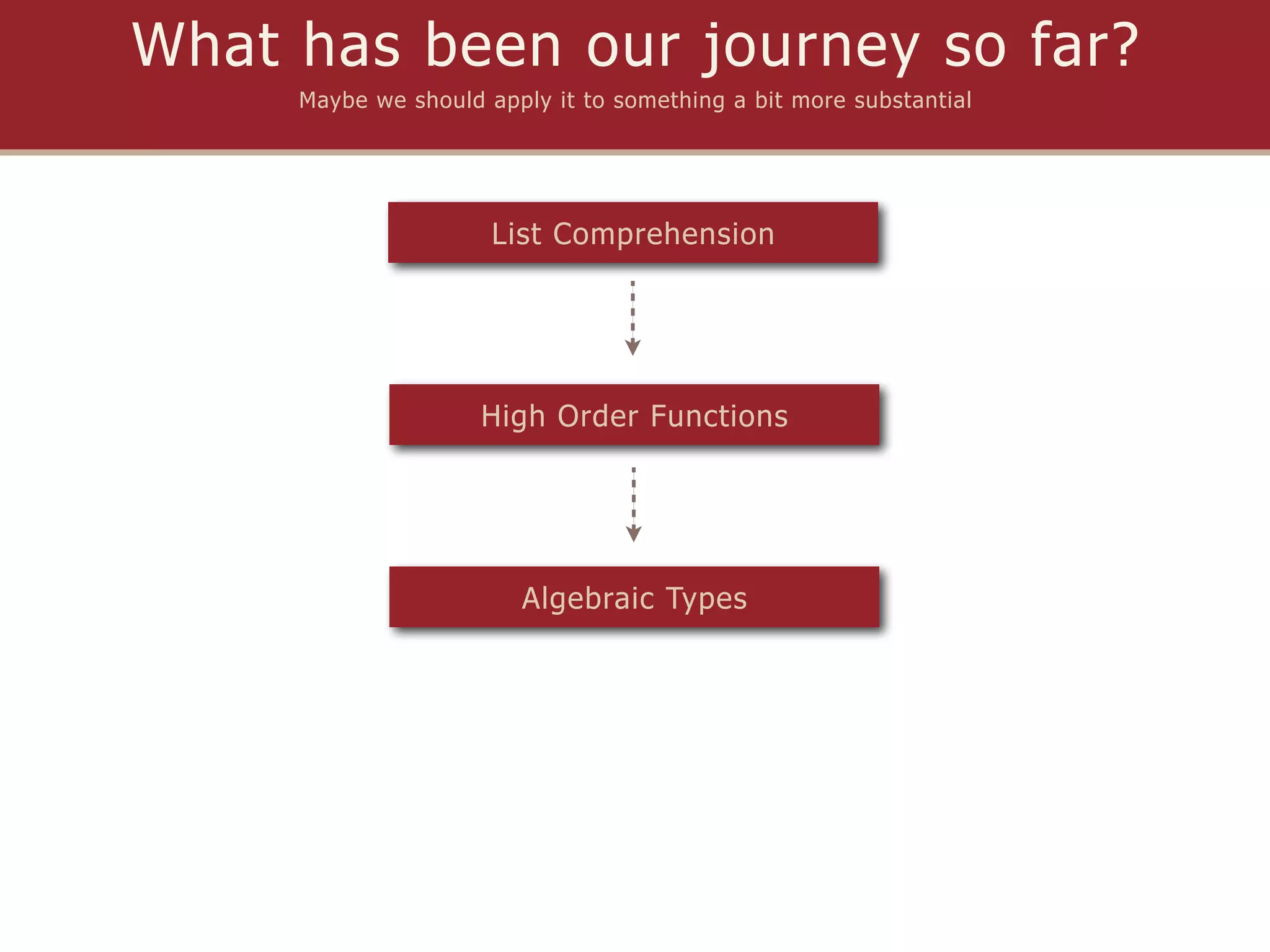 What has been our journey so far?

Maybe we should apply it to something a bit more substantial

List Comprehension

High Order Functions

Algebraic Types